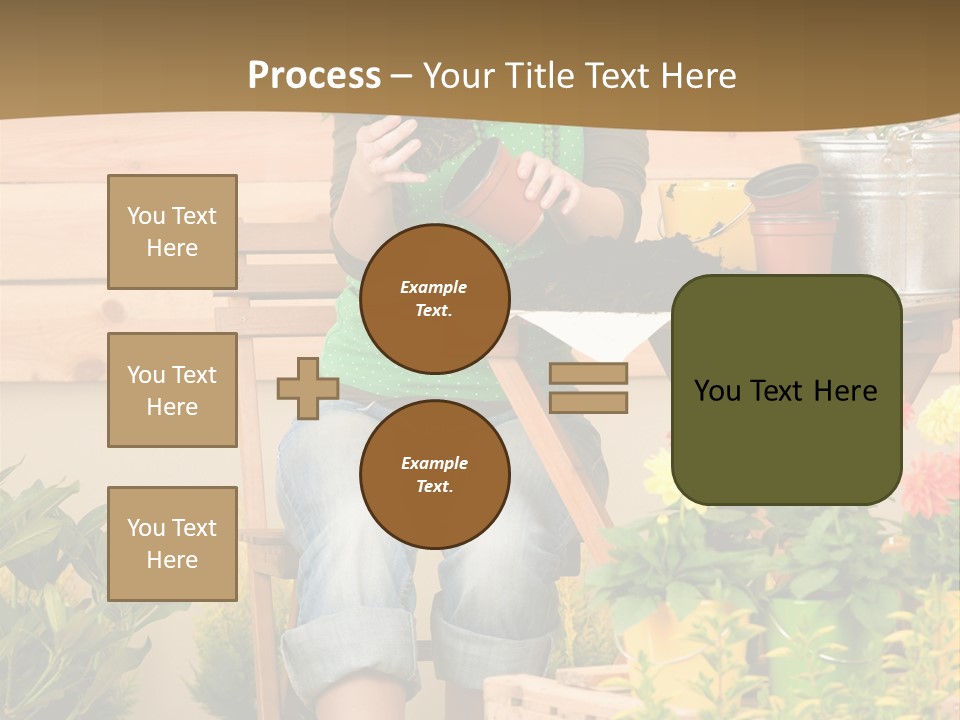 Process – Your Title Text Here

You Text Here

You Text Here

You Text Here

Example Text.

Example Text.

You Text Here